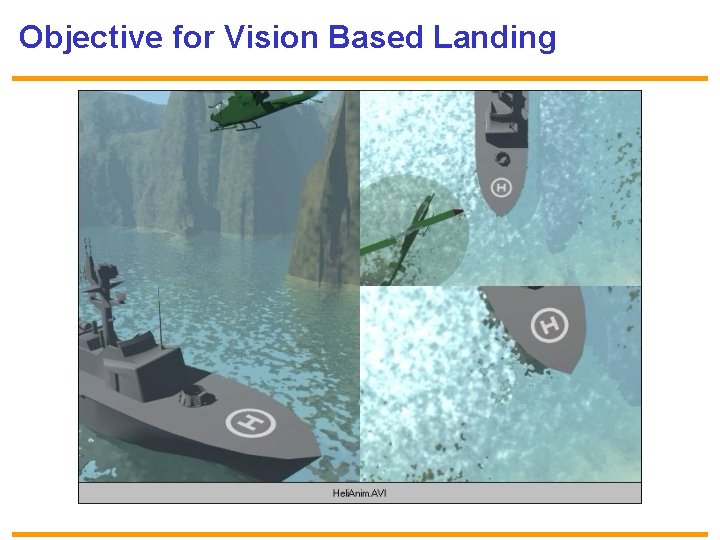 Objective for Vision Based Landing

H

H

H

HeliAnim.AVI